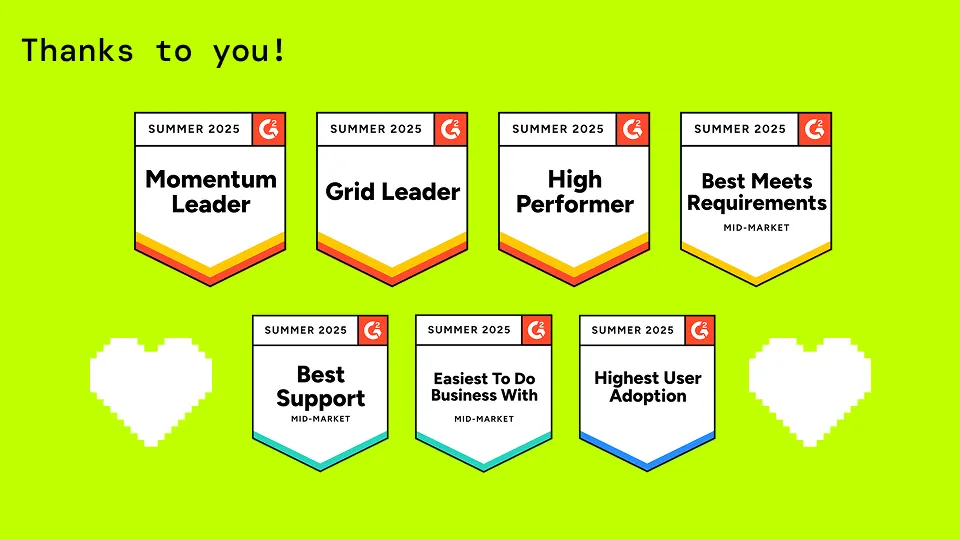 Thanks to you!

SUMMER 2025
G2
Momentum Leader

SUMMER 2025
G2
Grid Leader

SUMMER 2025
G2
High Performer

SUMMER 2025
G2
Best Meets Requirements
MID-MARKET

SUMMER 2025
G2
Best Support
MID-MARKET

SUMMER 2025
G2
Easiest To Do Business With
MID-MARKET

SUMMER 2025
G2
Highest User Adoption